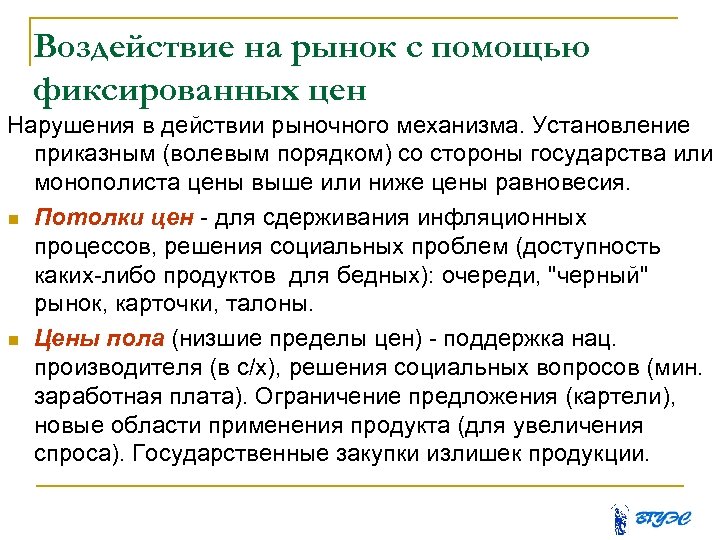 Воздействие на рынок с помощью фиксированных цен

Нарушения в действии рыночного механизма. Установление приказным (волевым порядком) со стороны государства или монополиста цены выше или ниже цены равновесия.

Потолки цен - для сдерживания инфляционных процессов, решения социальных проблем (доступность каких-либо продуктов для бедных): очереди, "черный" рынок, карточки, талоны.

Цены пола (низшие пределы цен) - поддержка нац. производителя (в с/х), решения социальных вопросов (мин. заработная плата). Ограничение предложения (картели), новые области применения продукта (для увеличения спроса). Государственные закупки излишек продукции.

ВГУЭС